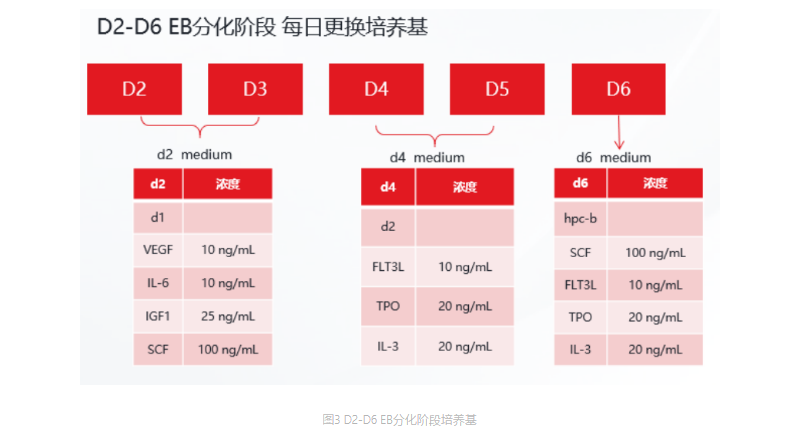 D2-D6 EB分化阶段 每日更换培养基

D2 D3 D4 D5 D6

d2 medium

| d2 | 浓度 |
|---|---|
| d1 | |
| VEGF | 10 ng/mL |
| IL-6 | 10 ng/mL |
| IGF1 | 25 ng/mL |
| SCF | 100 ng/mL |

d4 medium

| d4 | 浓度 |
|---|---|
| d2 | |
| FLT3L | 10 ng/mL |
| TPO | 20 ng/mL |
| IL-3 | 20 ng/mL |

d6 medium

| d6 | 浓度 |
|---|---|
| hpc-b | |
| SCF | 100 ng/mL |
| FLT3L | 10 ng/mL |
| TPO | 20 ng/mL |
| IL-3 | 20 ng/mL |

图3 D2-D6 EB分化阶段培养基